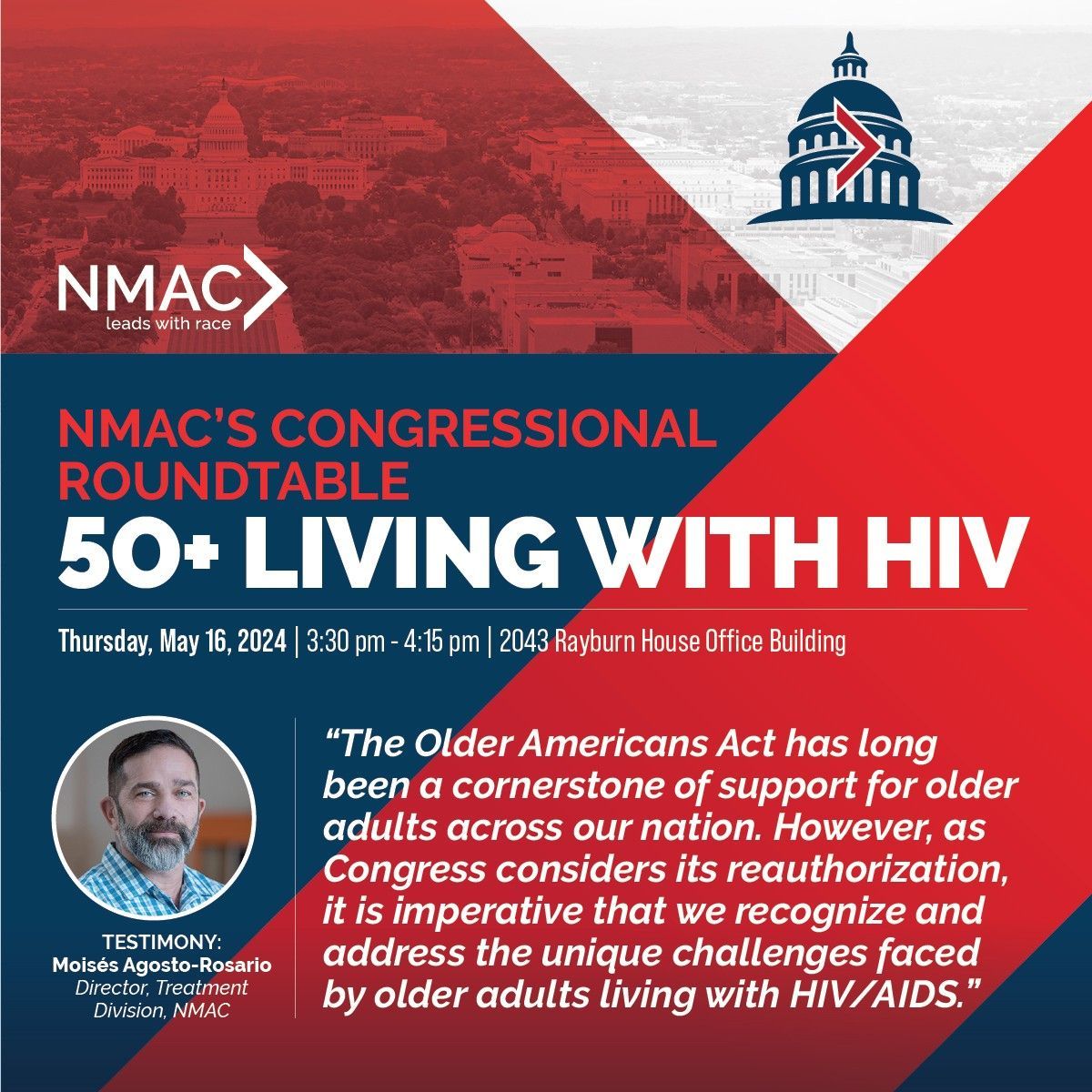 NMAC
leads with race

NMAC'S CONGRESSIONAL ROUNDTABLE
50+ LIVING WITH HIV

Thursday, May 16, 2024 | 3:30 pm - 4:15 pm | 2043 Rayburn House Office Building

TESTIMONY:
Moisés Agosto-Rosario
Director, Treatment Division, NMAC

"The Older Americans Act has long been a cornerstone of support for older adults across our nation. However, as Congress considers its reauthorization, it is imperative that we recognize and address the unique challenges faced by older adults living with HIV/AIDS."